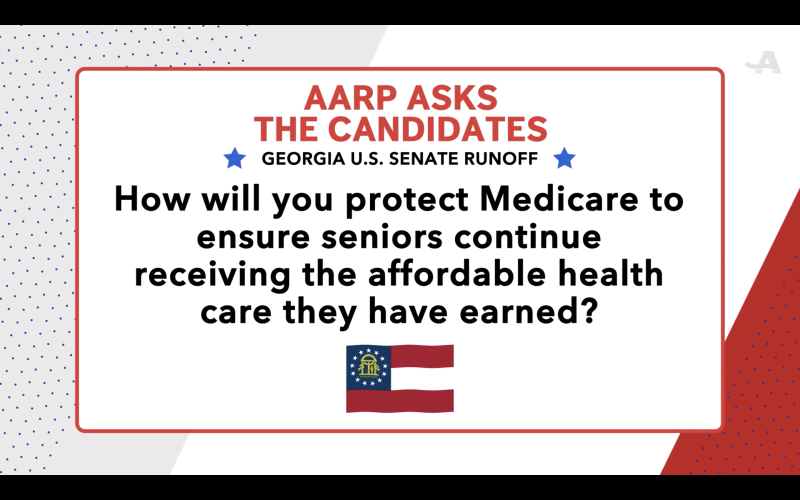 AARP ASKS THE CANDIDATES

GEORGIA U.S. SENATE RUNOFF

How will you protect Medicare to ensure seniors continue receiving the affordable health care they have earned?